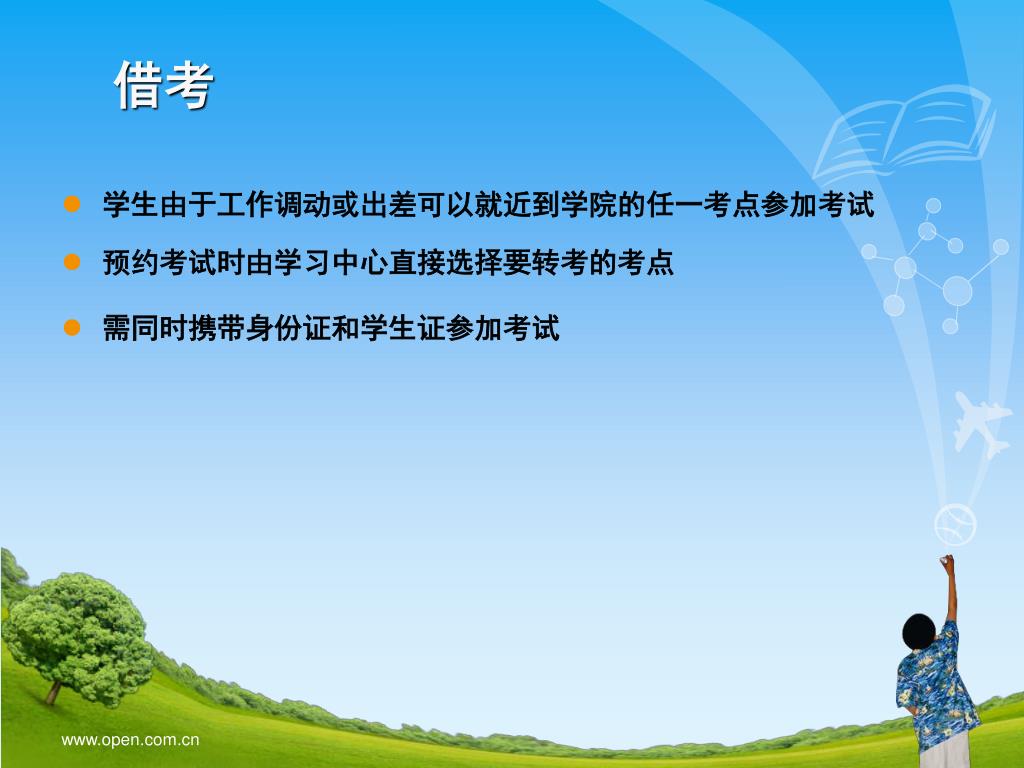 借考

学生由于工作调动或出差可以就近到学院的任一考点参加考试

预约考试时由学习中心直接选择要转考的考点

需同时携带身份证和学生证参加考试

www.open.com.cn